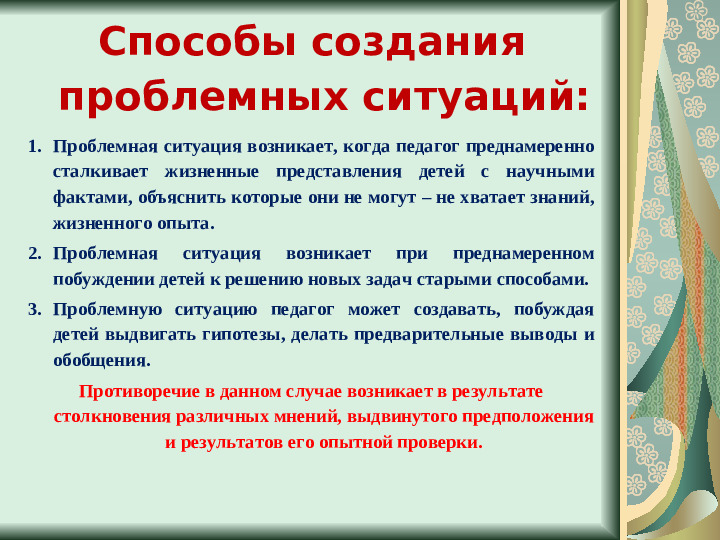 Способы создания проблемных ситуаций:

1. Проблемная ситуация возникает, когда педагог преднамеренно сталкивает жизненные представления детей с научными фактами, объяснить которые они не могут – не хватает знаний, жизненного опыта.
2. Проблемная ситуация возникает при преднамеренном побуждении детей к решению новых задач старыми способами.
3. Проблемную ситуацию педагог может создавать, побуждая детей выдвигать гипотезы, делать предварительные выводы и обобщения.

Противоречие в данном случае возникает в результате столкновения различных мнений, выдвинутого предположения и результатов его опытной проверки.